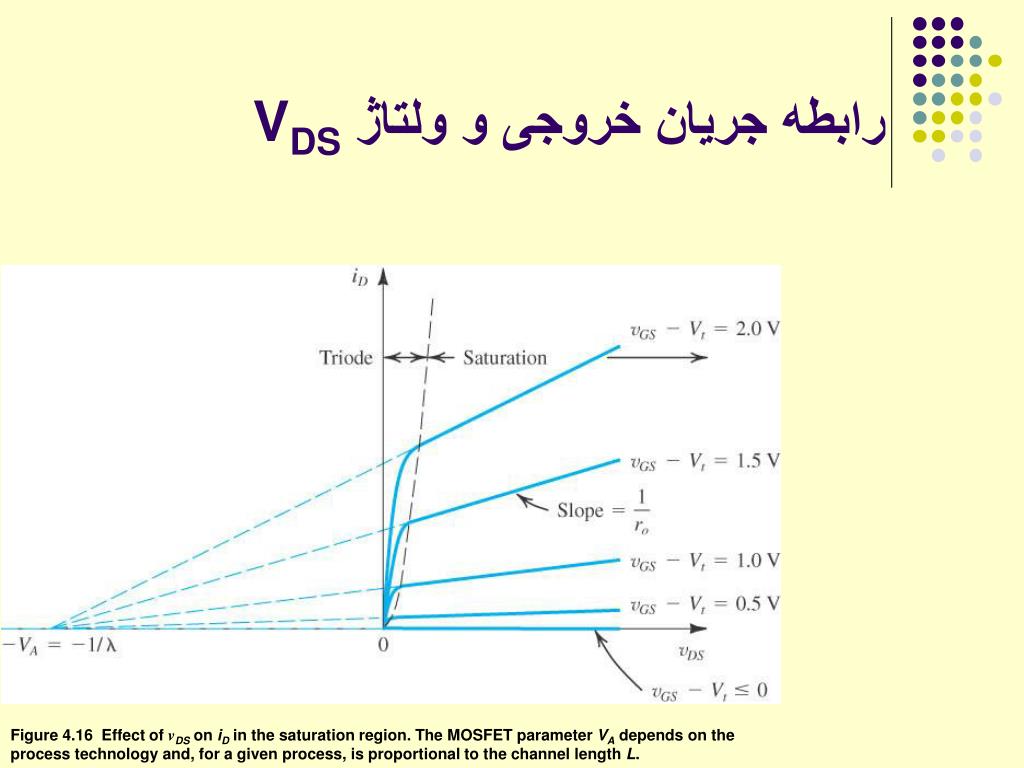 رابطه جریان خروجی و ولتاژ $V_{DS}$

$i_D$

Triode

Saturation

$v_{GS} - V_t = 2.0$ V

$v_{GS} - V_t = 1.5$ V

Slope $= \frac{1}{r_o}$

$v_{GS} - V_t = 1.0$ V

$v_{GS} - V_t = 0.5$ V

$-V_A = -1/\lambda$

0

$v_{DS}$

$v_{GS} - V_t \leq 0$

Figure 4.16 Effect of $v_{DS}$ on $i_D$ in the saturation region. The MOSFET parameter $V_A$ depends on the process technology and, for a given process, is proportional to the channel length $L$.